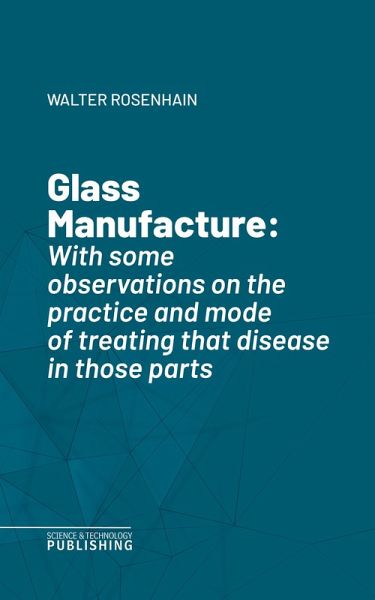 WALTER ROSENHAIN

Glass Manufacture:
With some observations on the practice and mode of treating that disease in those parts

SCIENCE & TECHNOLOGY
PUBLISHING